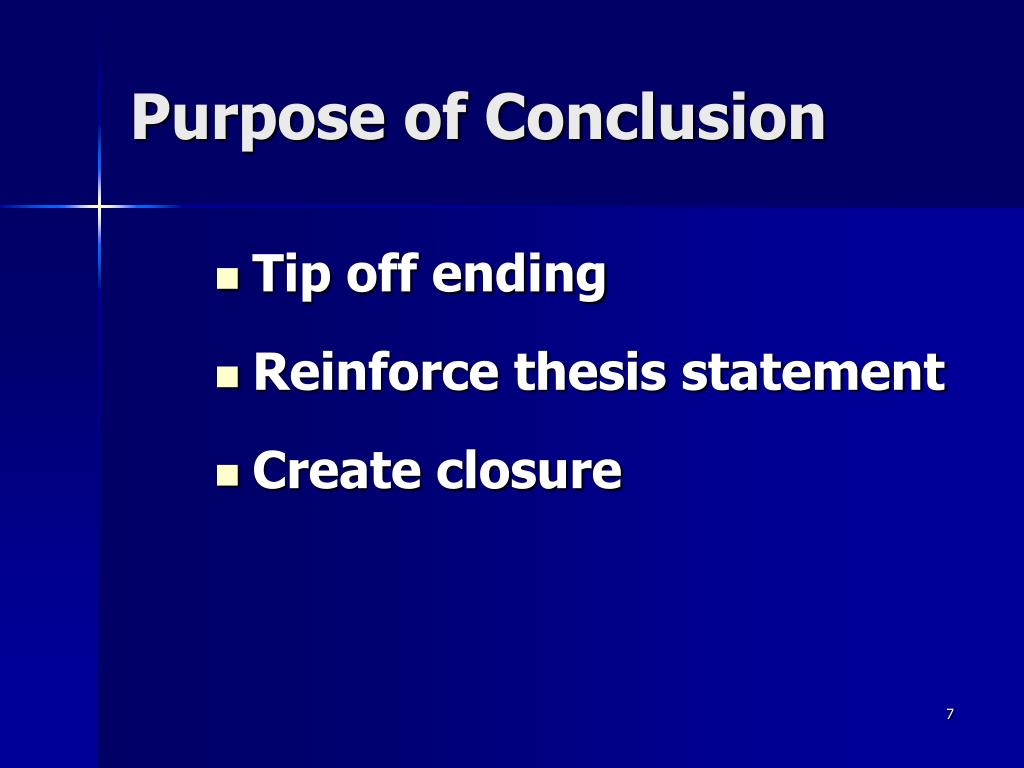 Purpose of Conclusion

- Tip off ending
- Reinforce thesis statement
- Create closure

7